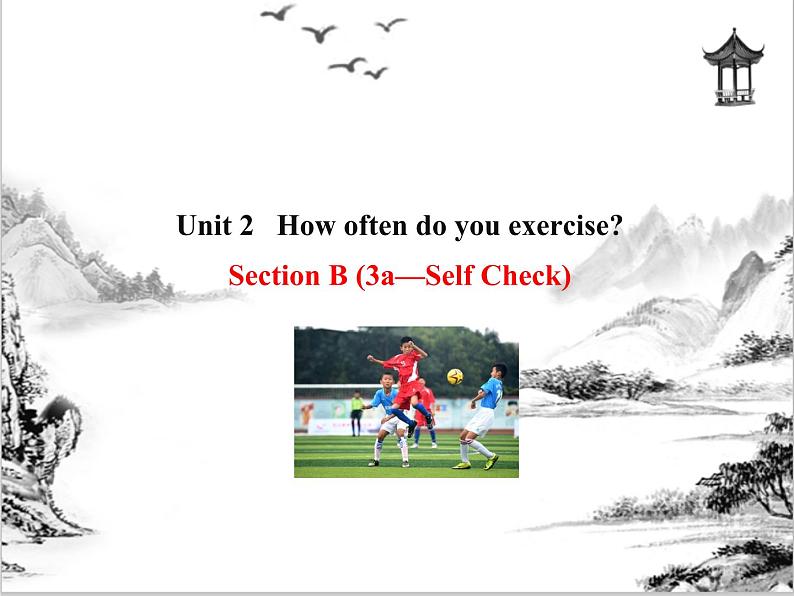 Unit 2 How often do you exercise?

Section B (3a—Self Check)